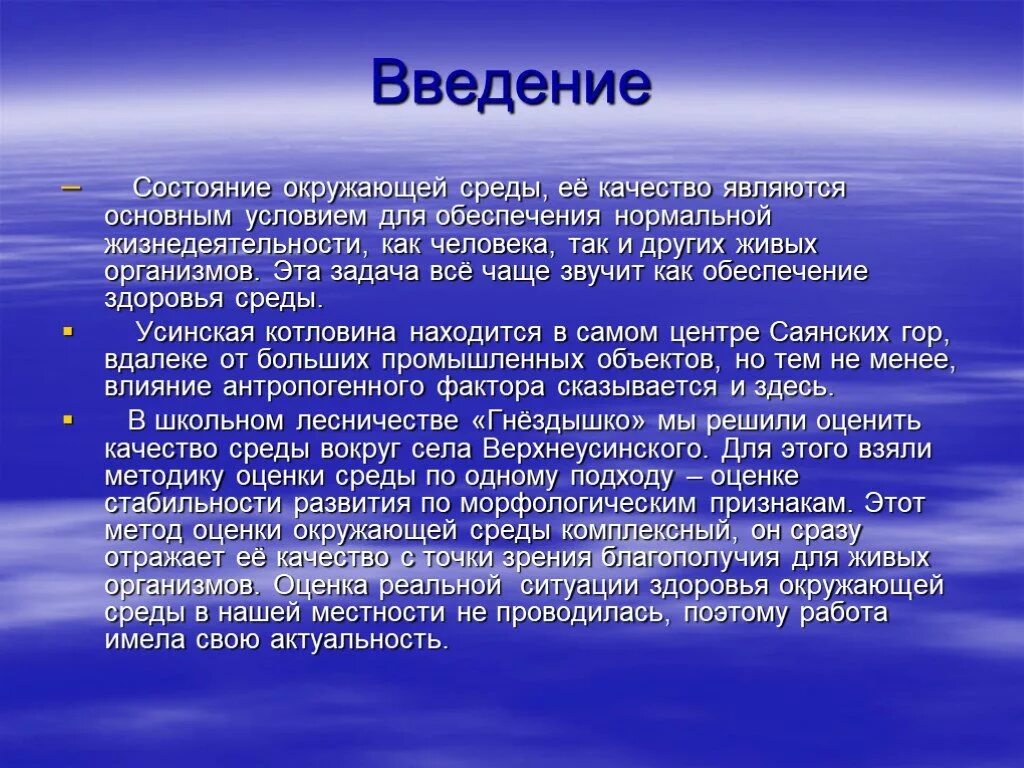 Введение

– Состояние окружающей среды, её качество являются основным условием для обеспечения нормальной жизнедеятельности, как человека, так и других живых организмов. Эта задача всё чаще звучит как обеспечение здоровья среды.

▪ Усинская котловина находится в самом центре Саянских гор, вдалеке от больших промышленных объектов, но тем не менее, влияние антропогенного фактора сказывается и здесь.

▪ В школьном лесничестве «Гнёздышко» мы решили оценить качество среды вокруг села Верхнеусинского. Для этого взяли методику оценки среды по одному подходу – оценке стабильности развития по морфологическим признакам. Этот метод оценки окружающей среды комплексный, он сразу отражает её качество с точки зрения благополучия для живых организмов. Оценка реальной ситуации здоровья окружающей среды в нашей местности не проводилась, поэтому работа имела свою актуальность.